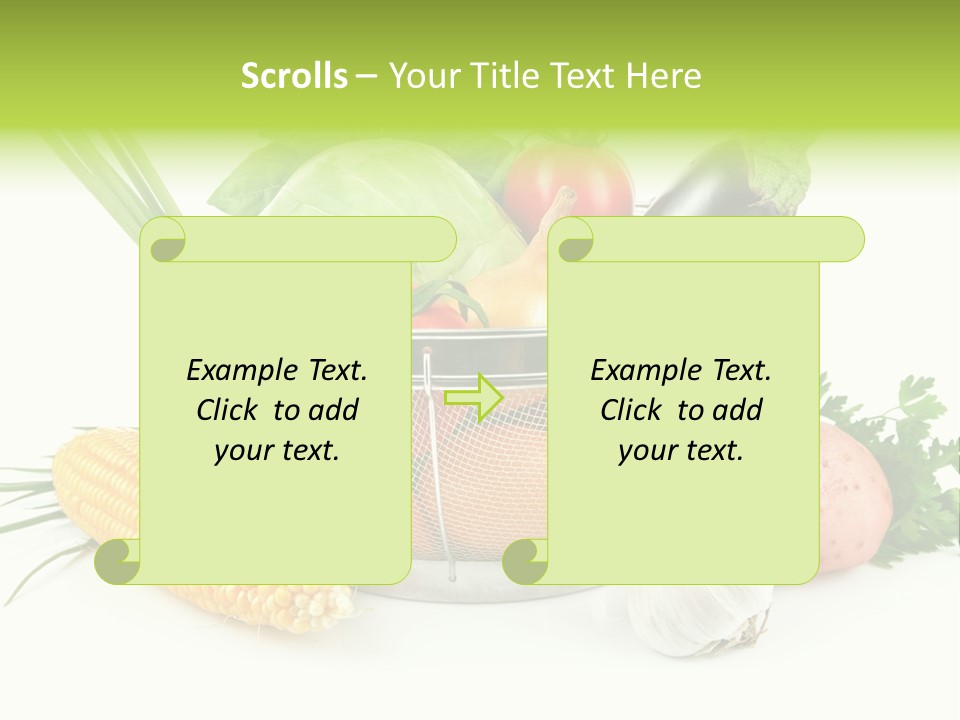 Scrolls – Your Title Text Here

Example Text. Click to add your text.

Example Text. Click to add your text.